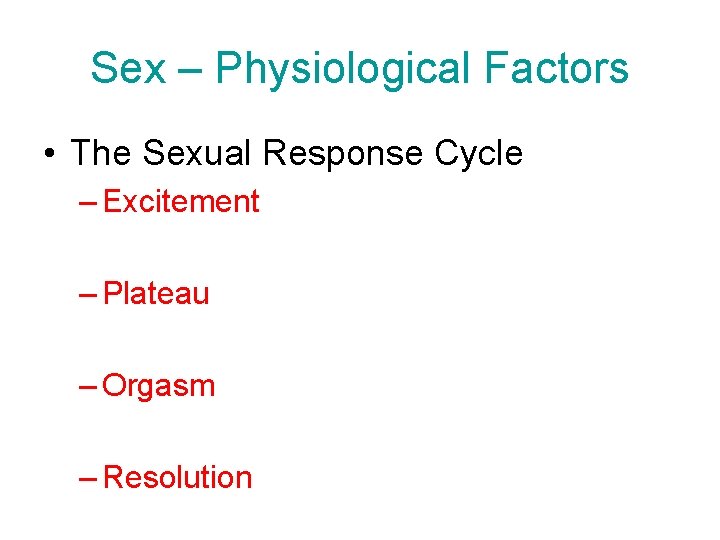 Sex – Physiological Factors

• The Sexual Response Cycle
– Excitement

– Plateau

– Orgasm

– Resolution